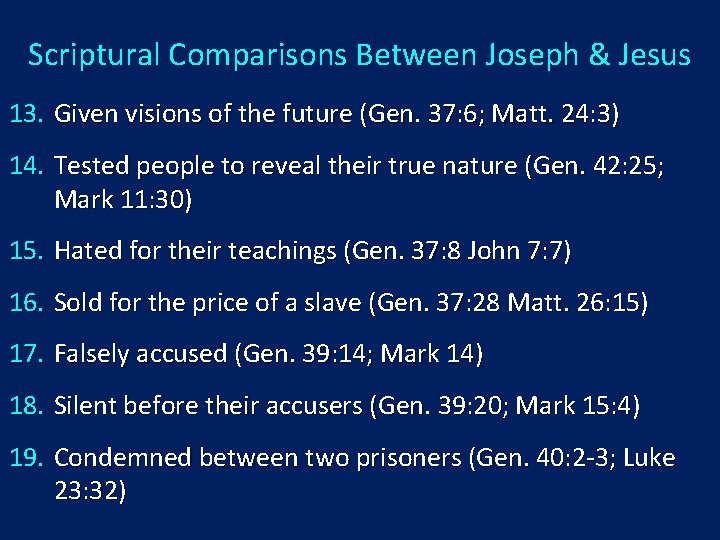 Scriptural Comparisons Between Joseph & Jesus

13. Given visions of the future (Gen. 37:6; Matt. 24:3)

14. Tested people to reveal their true nature (Gen. 42:25; Mark 11:30)

15. Hated for their teachings (Gen. 37:8 John 7:7)

16. Sold for the price of a slave (Gen. 37:28 Matt. 26:15)

17. Falsely accused (Gen. 39:14; Mark 14)

18. Silent before their accusers (Gen. 39:20; Mark 15:4)

19. Condemned between two prisoners (Gen. 40:2-3; Luke 23:32)